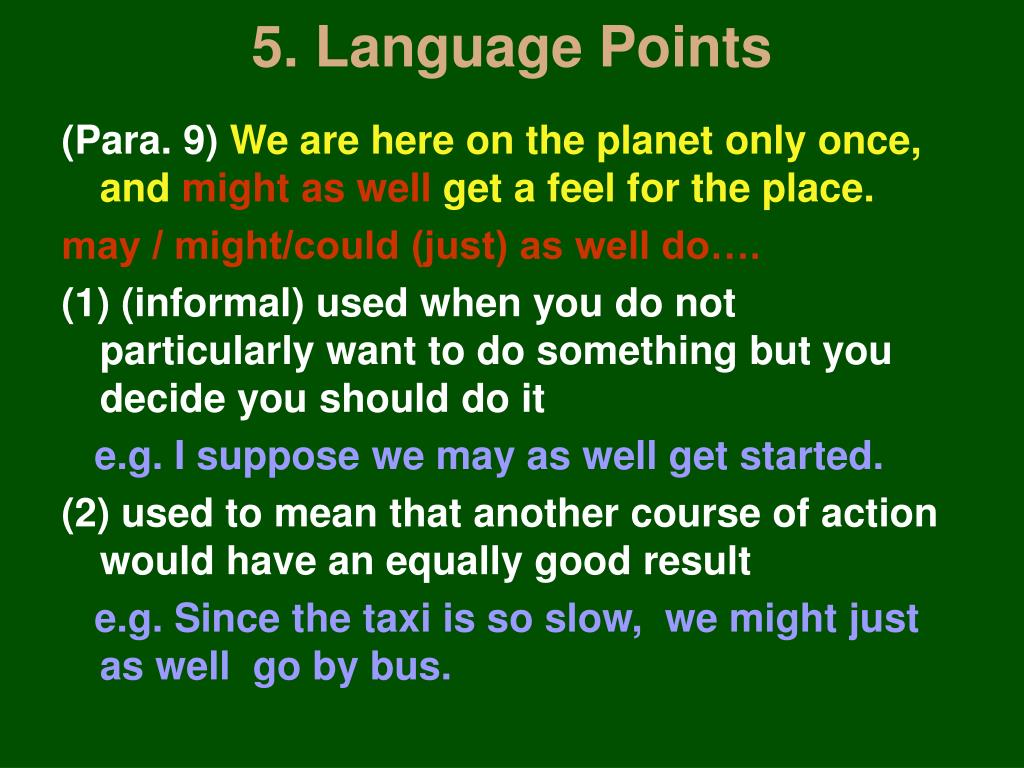 5. Language Points

(Para. 9) We are here on the planet only once, and might as well get a feel for the place.

may / might/could (just) as well do….

(1) (informal) used when you do not particularly want to do something but you decide you should do it

e.g. I suppose we may as well get started.

(2) used to mean that another course of action would have an equally good result

e.g. Since the taxi is so slow, we might just as well go by bus.